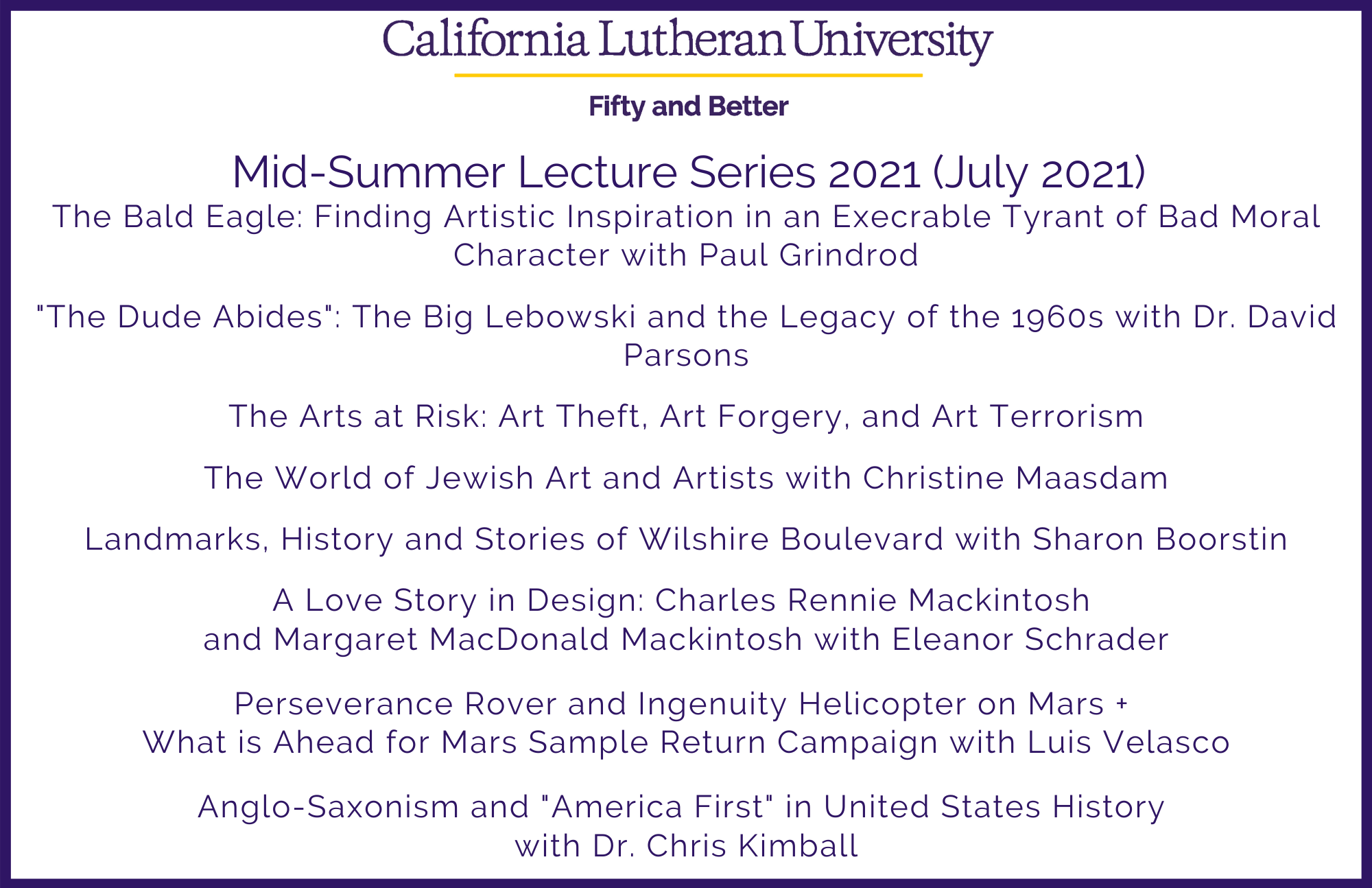 California Lutheran University

Fifty and Better

Mid-Summer Lecture Series 2021 (July 2021)

The Bald Eagle: Finding Artistic Inspiration in an Execrable Tyrant of Bad Moral Character with Paul Grindrod

"The Dude Abides": The Big Lebowski and the Legacy of the 1960s with Dr. David Parsons

The Arts at Risk: Art Theft, Art Forgery, and Art Terrorism

The World of Jewish Art and Artists with Christine Maasdam

Landmarks, History and Stories of Wilshire Boulevard with Sharon Boorstin

A Love Story in Design: Charles Rennie Mackintosh and Margaret MacDonald Mackintosh with Eleanor Schrader

Perseverance Rover and Ingenuity Helicopter on Mars + What is Ahead for Mars Sample Return Campaign with Luis Velasco

Anglo-Saxonism and "America First" in United States History with Dr. Chris Kimball